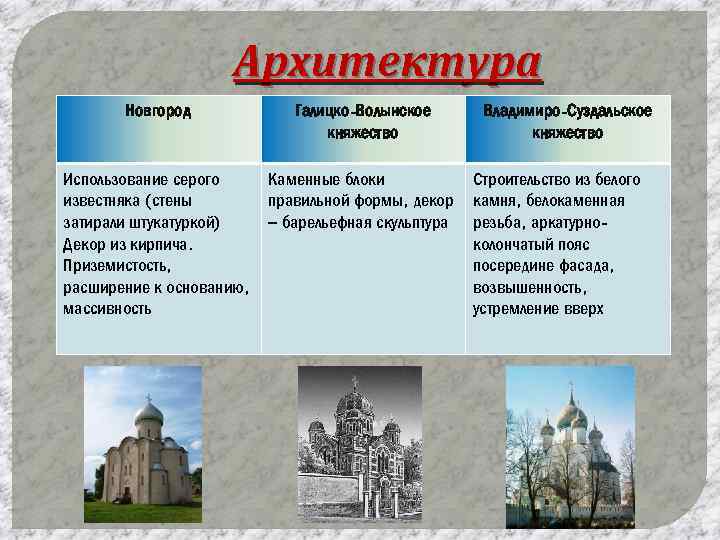 Архитектура

| Новгород | Галицко-Волынское княжество | Владимиро-Суздальское княжество |
|---|---|---|
| Использование серого известняка (стены затирали штукатуркой) Декор из кирпича. Приземистость, расширение к основанию, массивность | Каменные блоки правильной формы, декор – барельефная скульптура | Строительство из белого камня, белокаменная резьба, аркатурно-колончатый пояс посередине фасада, возвышенность, устремление вверх |